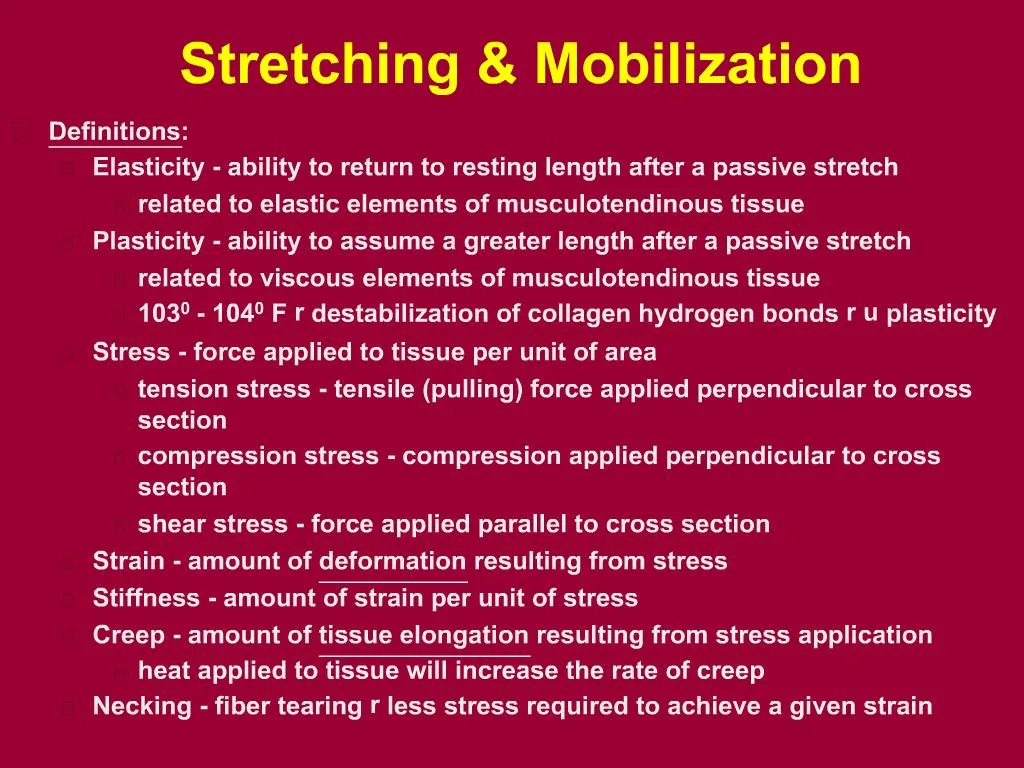 Stretching & Mobilization

Definitions:

Elasticity - ability to return to resting length after a passive stretch

related to elastic elements of musculotendinous tissue

Plasticity - ability to assume a greater length after a passive stretch

related to viscous elements of musculotendinous tissue

$103^0$ - $104^0$ F r destabilization of collagen hydrogen bonds r u plasticity

Stress - force applied to tissue per unit of area

tension stress - tensile (pulling) force applied perpendicular to cross section

compression stress - compression applied perpendicular to cross section

shear stress - force applied parallel to cross section

Strain - amount of deformation resulting from stress

Stiffness - amount of strain per unit of stress

Creep - amount of tissue elongation resulting from stress application

heat applied to tissue will increase the rate of creep

Necking - fiber tearing r less stress required to achieve a given strain